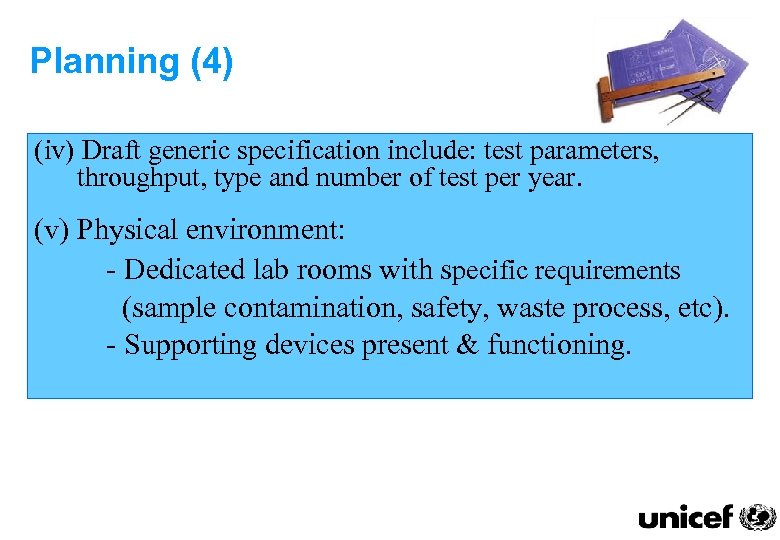 Planning (4)

(iv) Draft generic specification include: test parameters, throughput, type and number of test per year.

(v) Physical environment:

- Dedicated lab rooms with specific requirements (sample contamination, safety, waste process, etc).
- Supporting devices present & functioning.

unicef